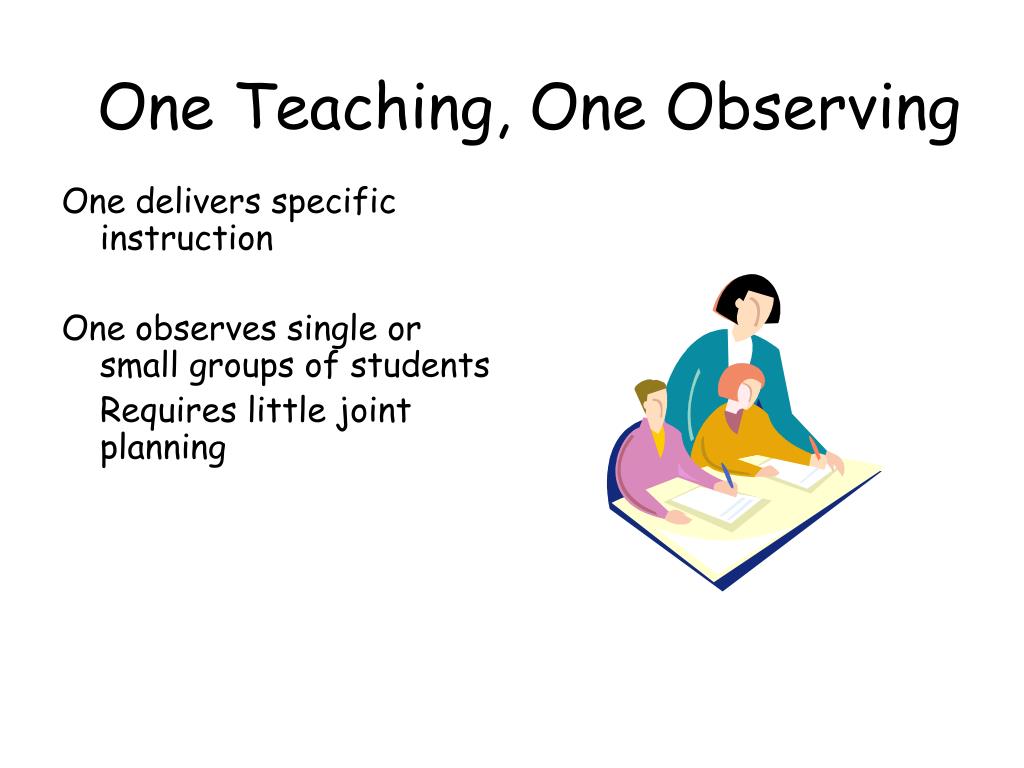 One Teaching, One Observing

One delivers specific instruction

One observes single or small groups of students

Requires little joint planning